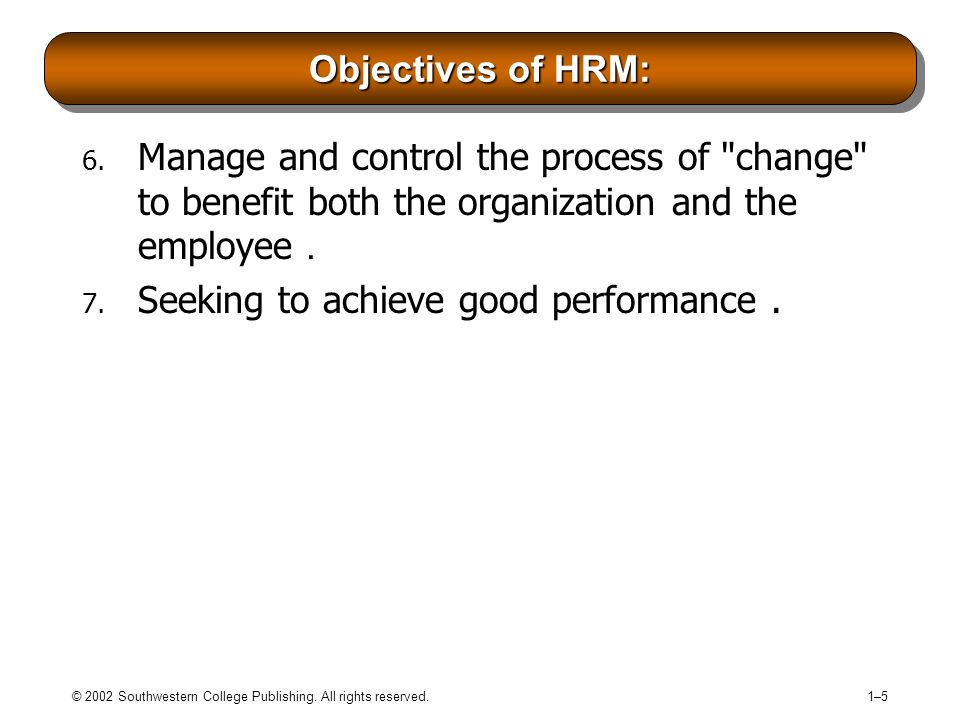 Objectives of HRM:

6. Manage and control the process of "change" to benefit both the organization and the employee .

7. Seeking to achieve good performance .

© 2002 Southwestern College Publishing. All rights reserved.

1–5